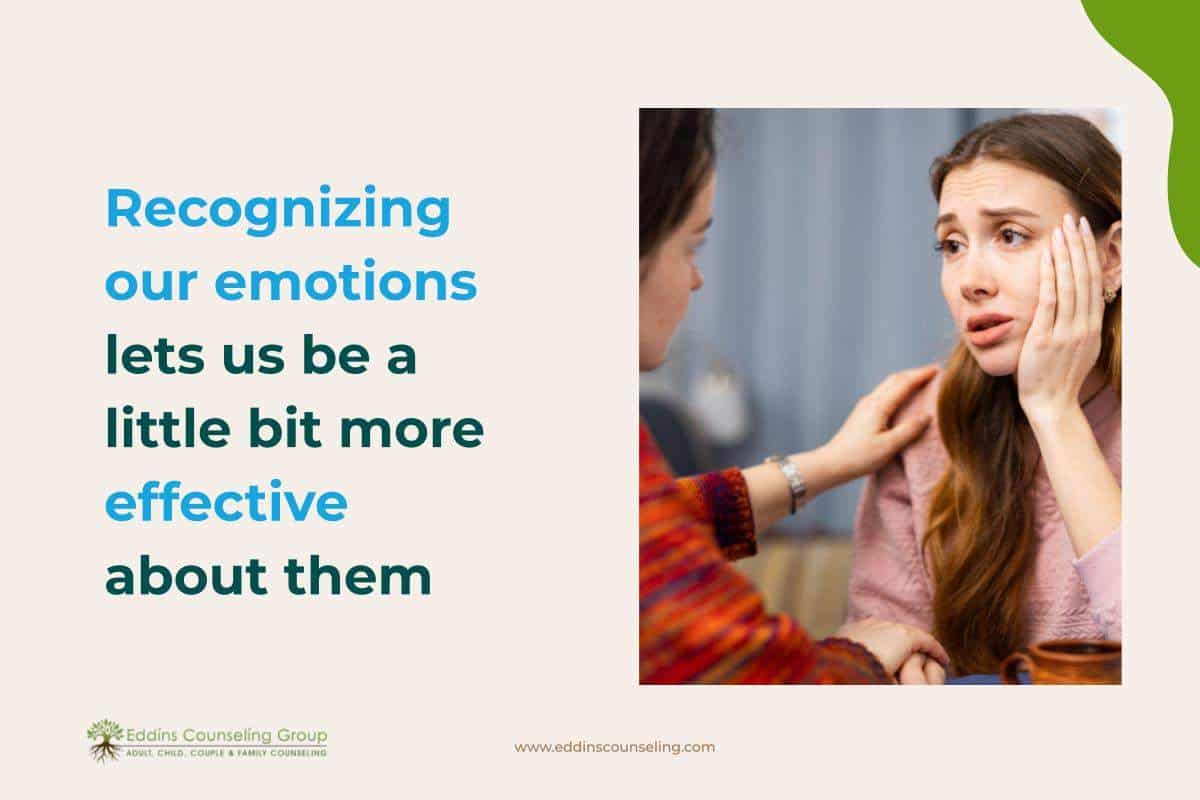 Recognizing our emotions lets us be a little bit more effective about them

Eddins Counseling Group
ADULT, CHILD, COUPLE & FAMILY COUNSELING

www.eddinscounseling.com